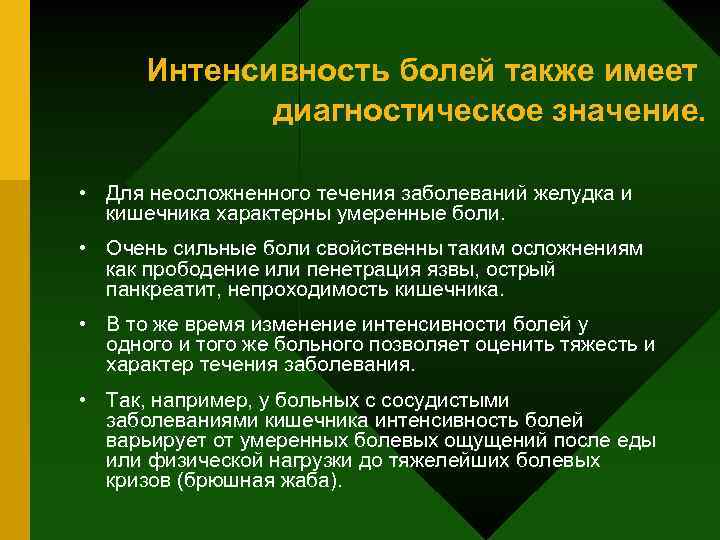 Интенсивность болей также имеет диагностическое значение.

• Для неосложненного течения заболеваний желудка и кишечника характерны умеренные боли.

• Очень сильные боли свойственны таким осложнениям как прободение или пенетрация язвы, острый панкреатит, непроходимость кишечника.

• В то же время изменение интенсивности болей у одного и того же больного позволяет оценить тяжесть и характер течения заболевания.

• Так, например, у больных с сосудистыми заболеваниями кишечника интенсивность болей варьирует от умеренных болевых ощущений после еды или физической нагрузки до тяжелейших болевых кризов (брюшная жаба).